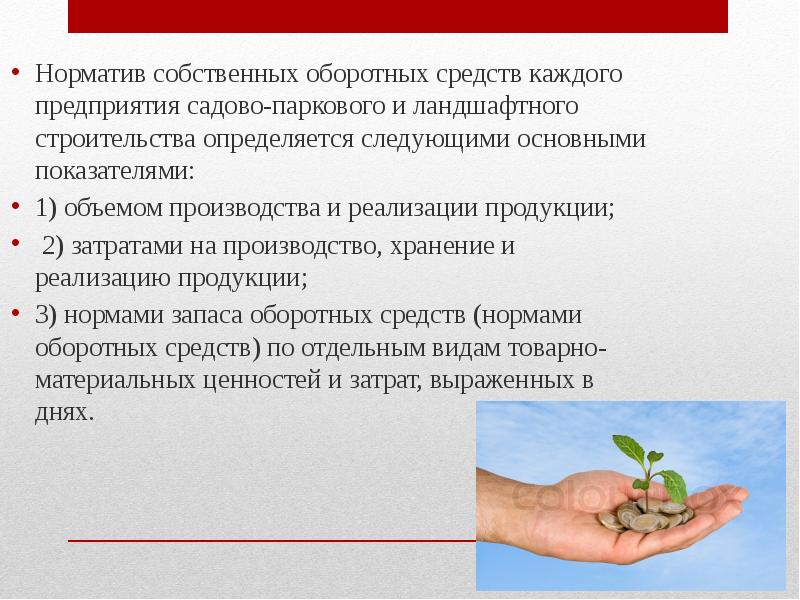 • Норматив собственных оборотных средств каждого предприятия садово-паркового и ландшафтного строительства определяется следующими основными показателями:

• 1) объемом производства и реализации продукции;

• 2) затратами на производство, хранение и реализацию продукции;

• 3) нормами запаса оборотных средств (нормами оборотных средств) по отдельным видам товарно-материальных ценностей и затрат, выраженных в днях.

colourbox